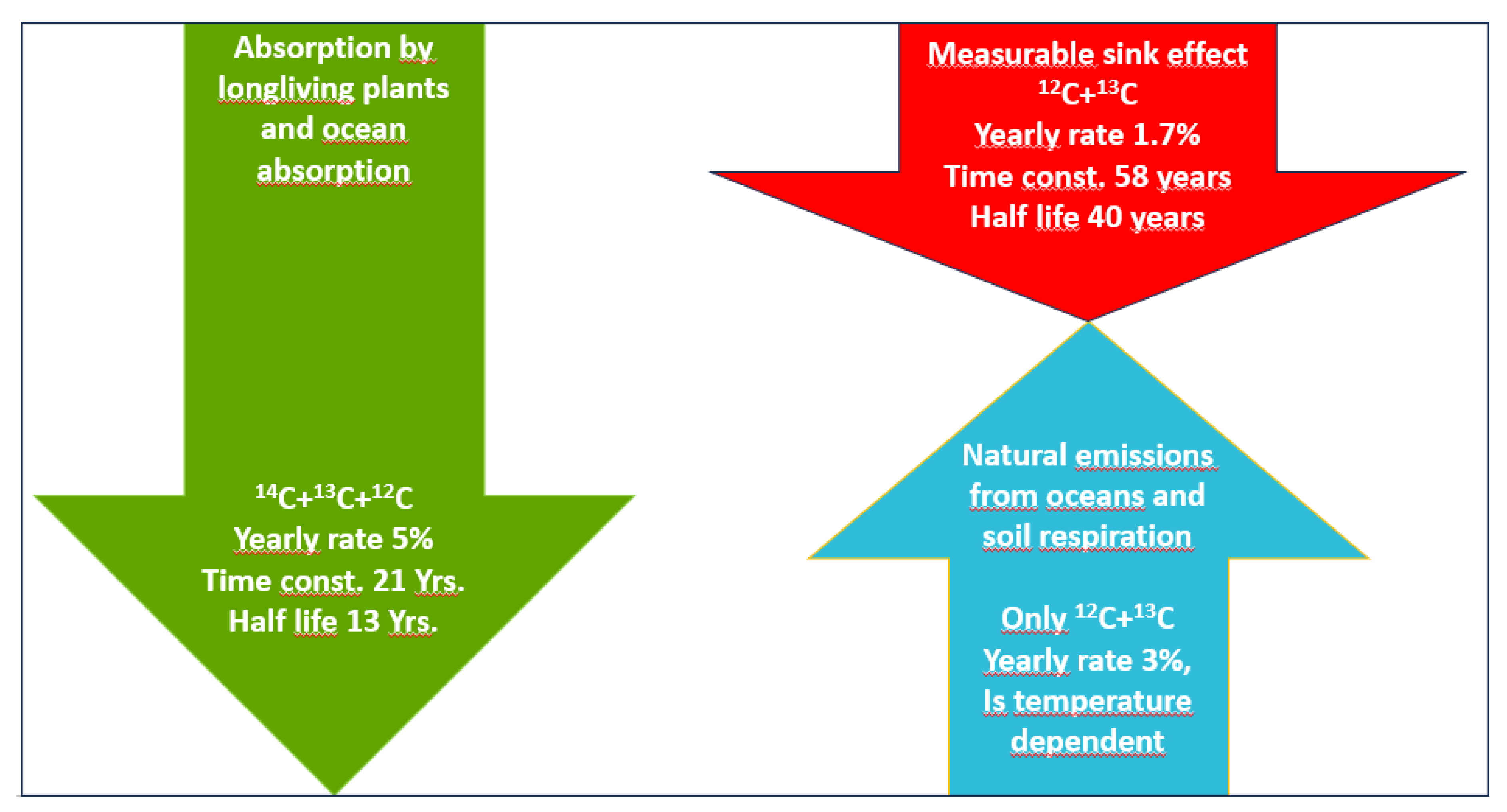 Absorption by longliving plants and ocean absorption

$^{14}C+^{13}C+^{12}C$
Yearly rate 5%
Time const. 21 Yrs.
Half life 13 Yrs.

Measurable sink effect
$^{12}C+^{13}C$
Yearly rate 1.7%
Time const. 58 years
Half life 40 years

Natural emissions from oceans and soil respiration

Only $^{12}C+^{13}C$
Yearly rate 3%,
Is temperature dependent